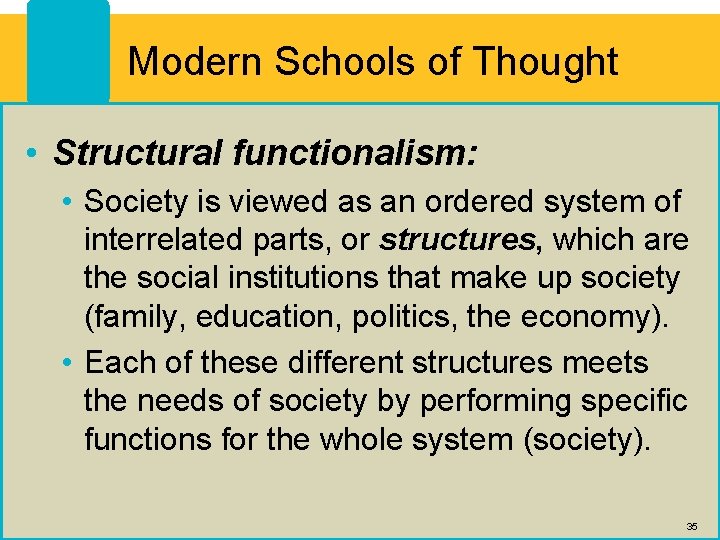 Modern Schools of Thought

• Structural functionalism:

• Society is viewed as an ordered system of interrelated parts, or structures, which are the social institutions that make up society (family, education, politics, the economy).

• Each of these different structures meets the needs of society by performing specific functions for the whole system (society).

35